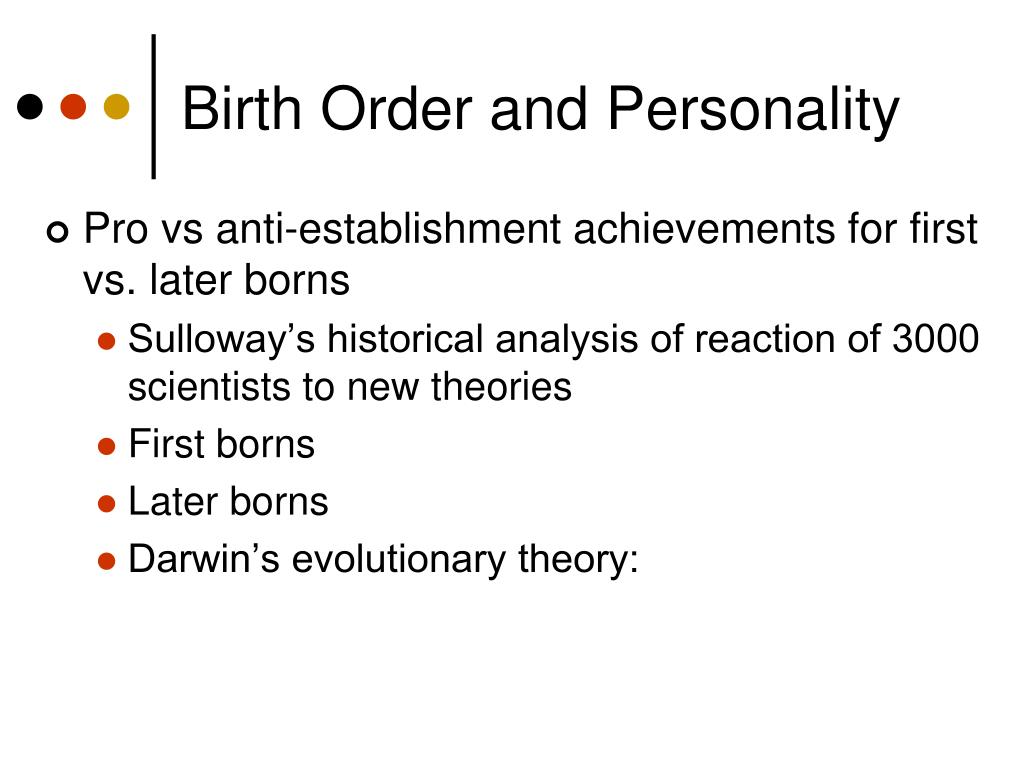 Birth Order and Personality

Pro vs anti-establishment achievements for first vs. later borns

Sulloway’s historical analysis of reaction of 3000 scientists to new theories

First borns

Later borns

Darwin’s evolutionary theory: